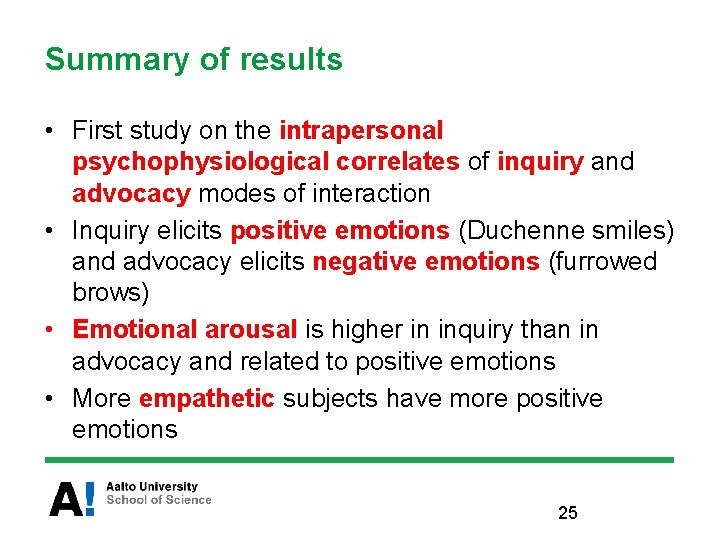 Summary of results

• First study on the intrapersonal psychophysiological correlates of inquiry and advocacy modes of interaction
• Inquiry elicits positive emotions (Duchenne smiles) and advocacy elicits negative emotions (furrowed brows)
• Emotional arousal is higher in inquiry than in advocacy and related to positive emotions
• More empathetic subjects have more positive emotions

A!
Aalto University
School of Science

25